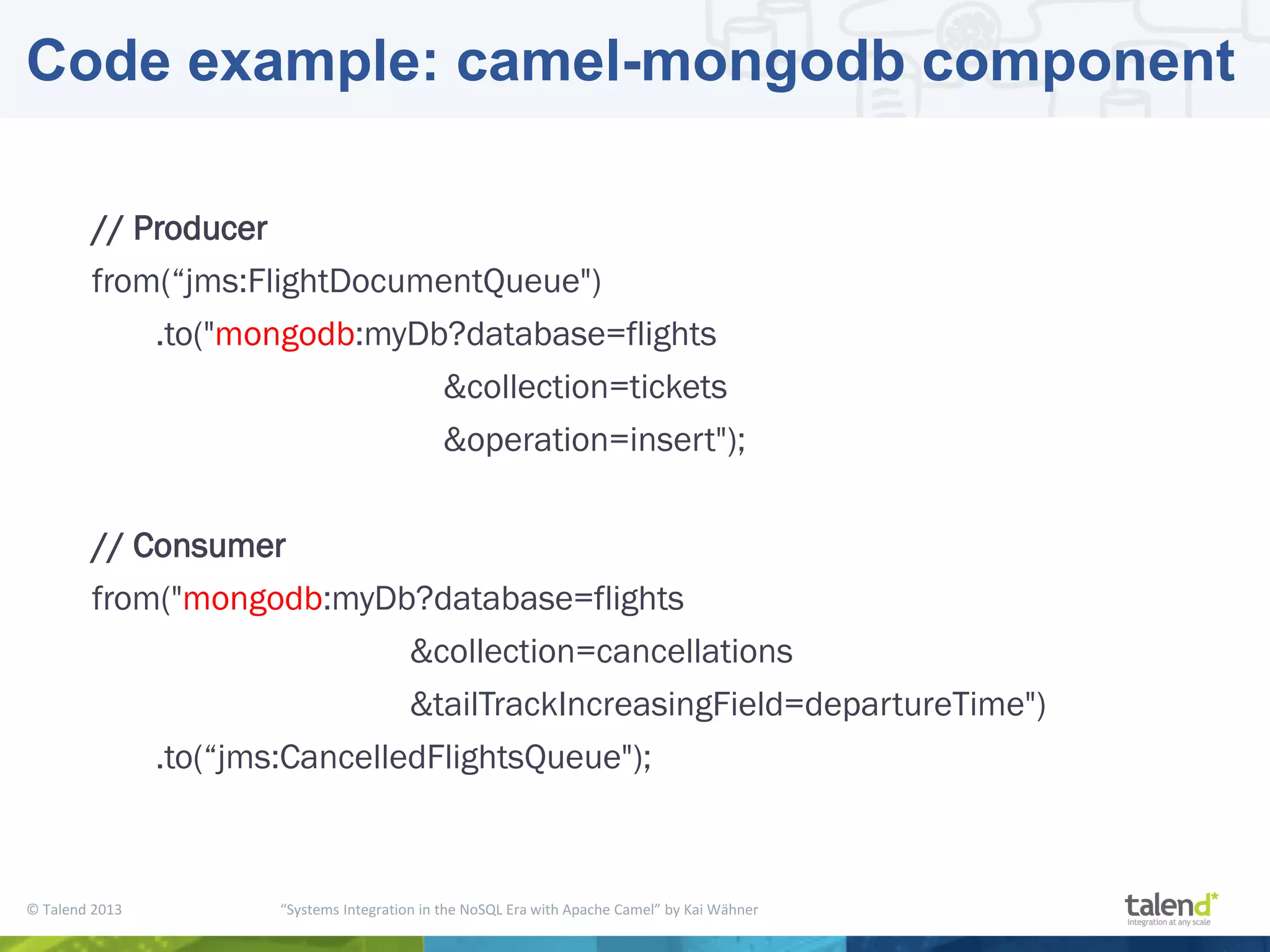 Code example: camel-mongodb component

// Producer
from(“jms:FlightDocumentQueue")
.to("mongodb:myDb?database=flights
&collection=tickets
&operation=insert");

// Consumer
from("mongodb:myDb?database=flights
&collection=cancellations
&tailTrackIncreasingField=departureTime")
.to(“jms:CancelledFlightsQueue");

© Talend 2013 “Systems Integration in the NoSQL Era with Apache Camel” by Kai Wähner

talend* integration at any scale